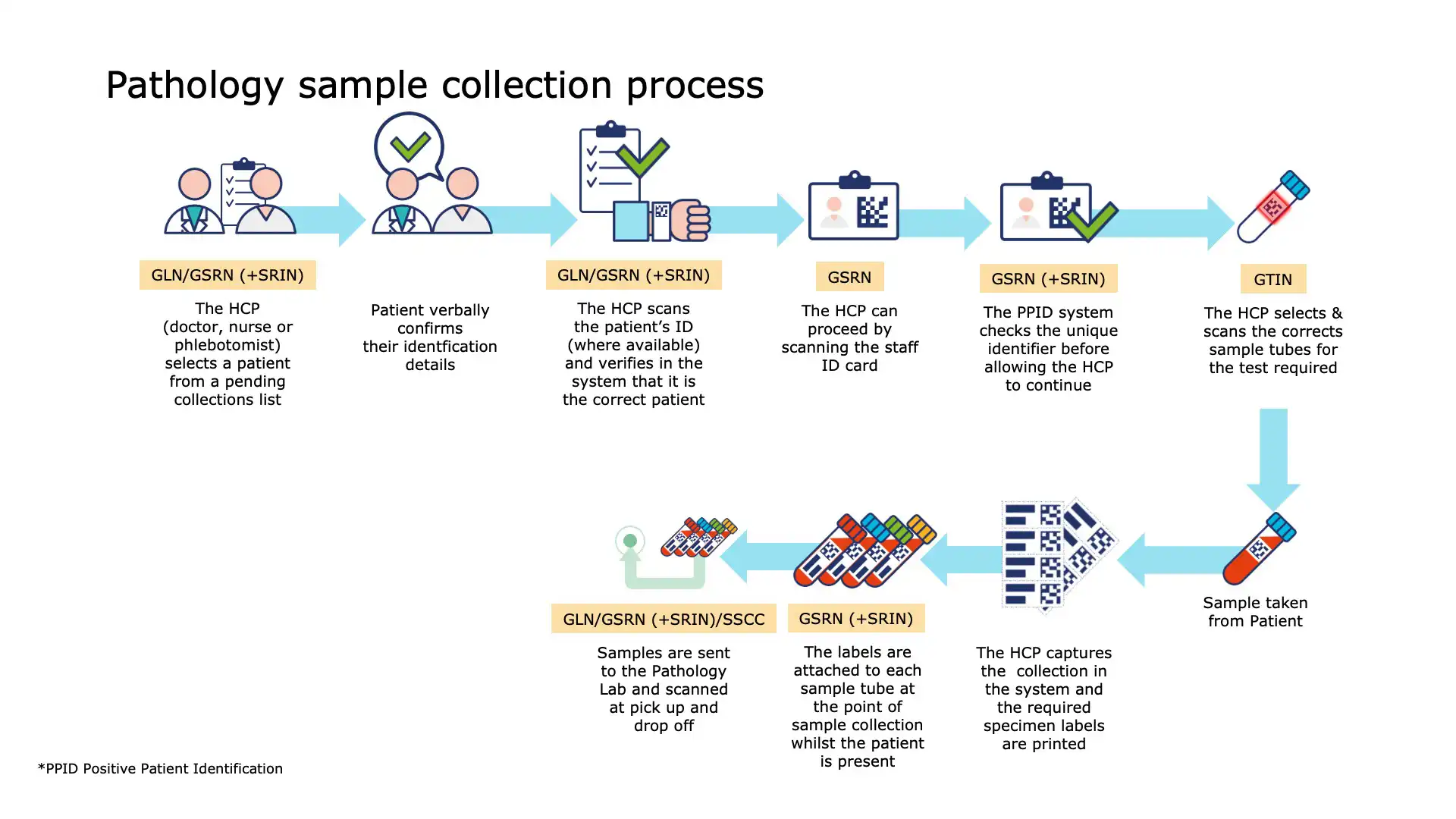 Pathology sample collection process

GLN/GSRN (+SRIN)

The HCP (doctor, nurse or phlebotomist) selects a patient from a pending collections list

Patient verbally confirms their identfication details

GLN/GSRN (+SRIN)

The HCP scans the patient's ID (where available) and verifies in the system that it is the correct patient

GSRN

The HCP can proceed by scanning the staff ID card

GSRN (+SRIN)

The PPID system checks the unique identifier before allowing the HCP to continue

GTIN

The HCP selects & scans the corrects sample tubes for the test required

Sample taken from Patient

The HCP captures the collection in the system and the required specimen labels are printed

GSRN (+SRIN)

The labels are attached to each sample tube at the point of sample collection whilst the patient is present

GLN/GSRN (+SRIN)/SSCC

Samples are sent to the Pathology Lab and scanned at pick up and drop off

*PPID Positive Patient Identification